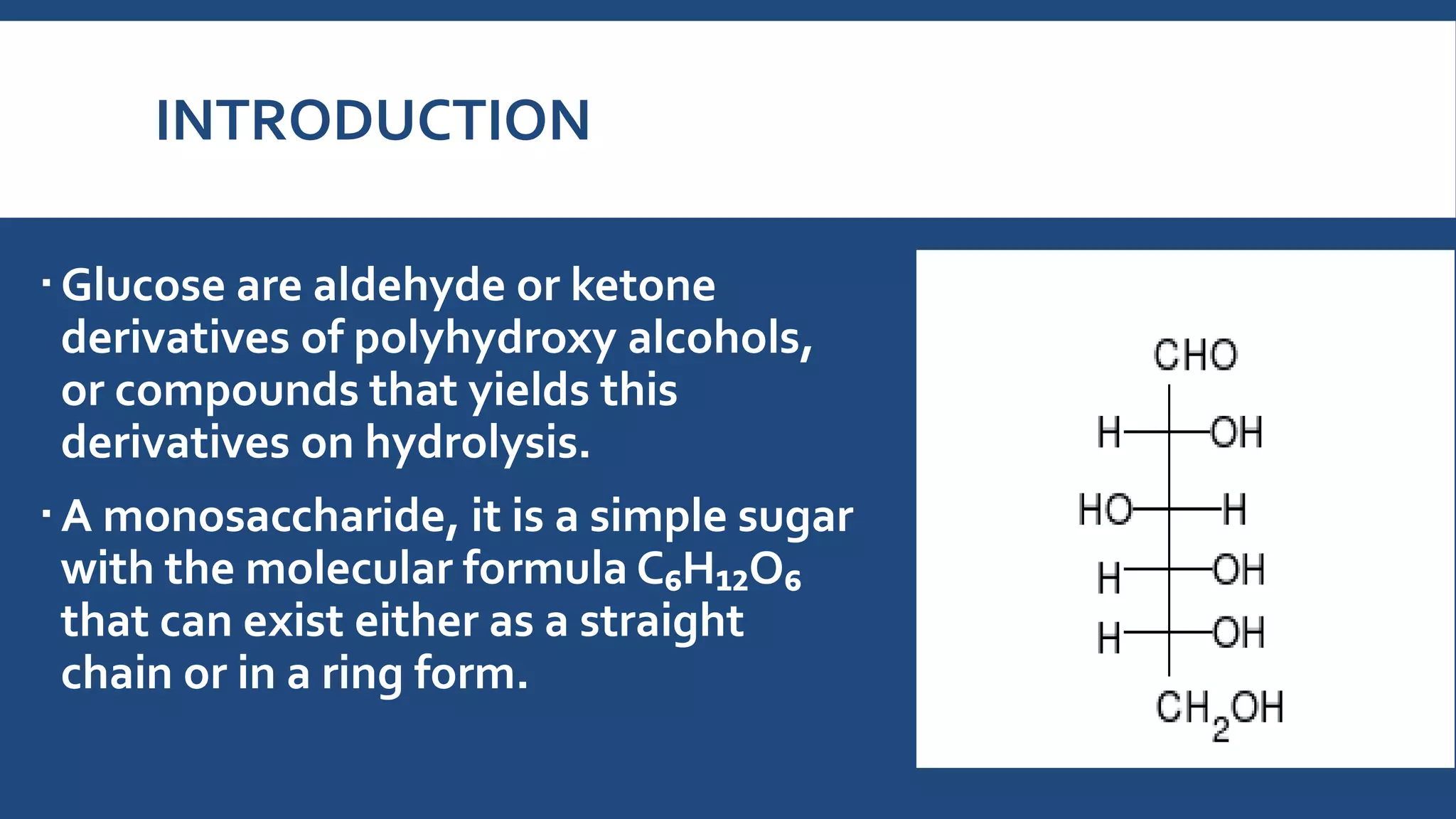 INTRODUCTION

▪ Glucose are aldehyde or ketone derivatives of polyhydroxy alcohols, or compounds that yields this derivatives on hydrolysis.

▪ A monosaccharide, it is a simple sugar with the molecular formula $C_6H_{12}O_6$ that can exist either as a straight chain or in a ring form.

CHO
H OH
HO H
H OH
H OH
$CH_2OH$